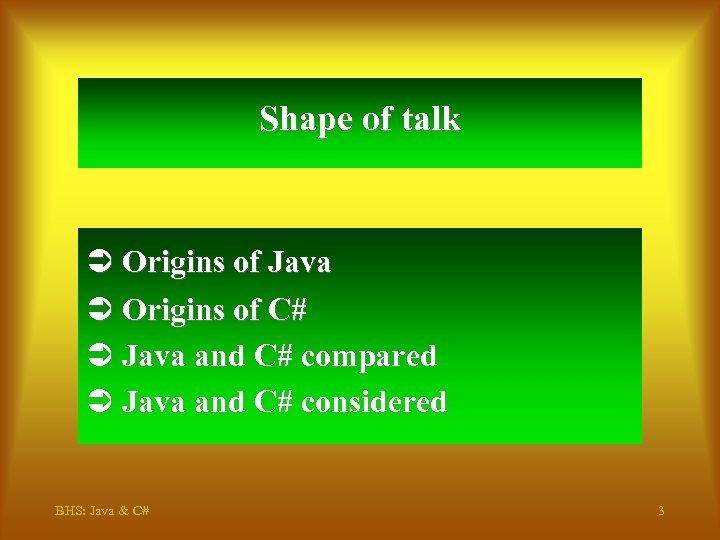 Shape of talk

➲ Origins of Java
➲ Origins of C#
➲ Java and C# compared
➲ Java and C# considered

BHS: Java & C#

3